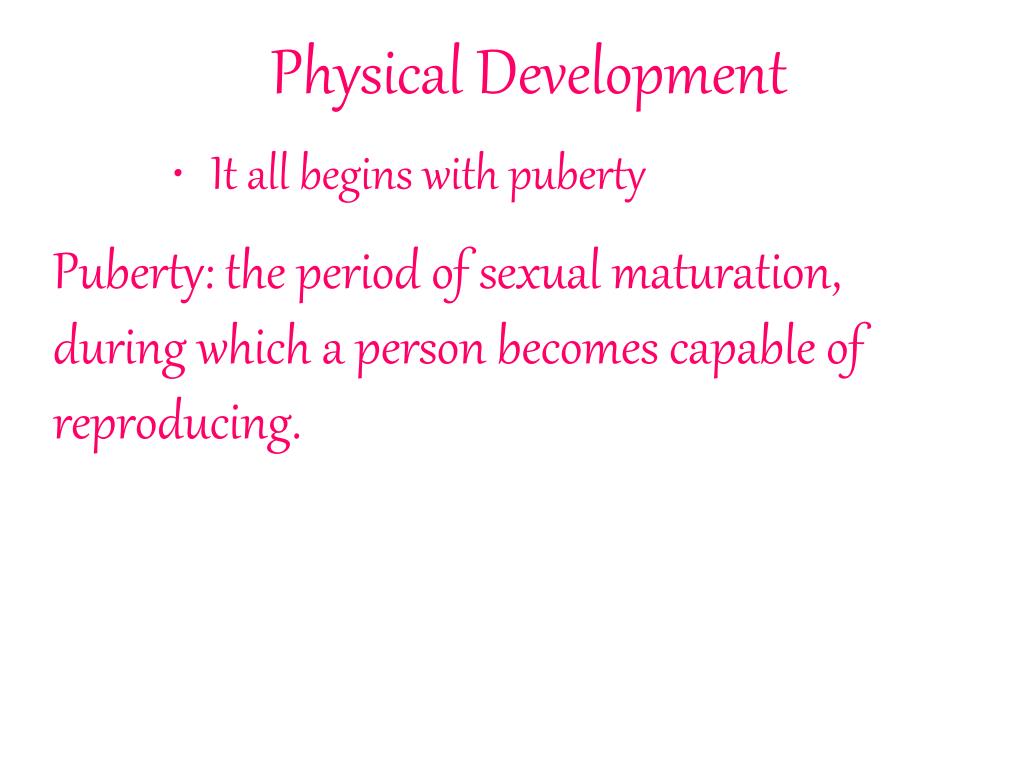 Physical Development

• It all begins with puberty

Puberty: the period of sexual maturation, during which a person becomes capable of reproducing.